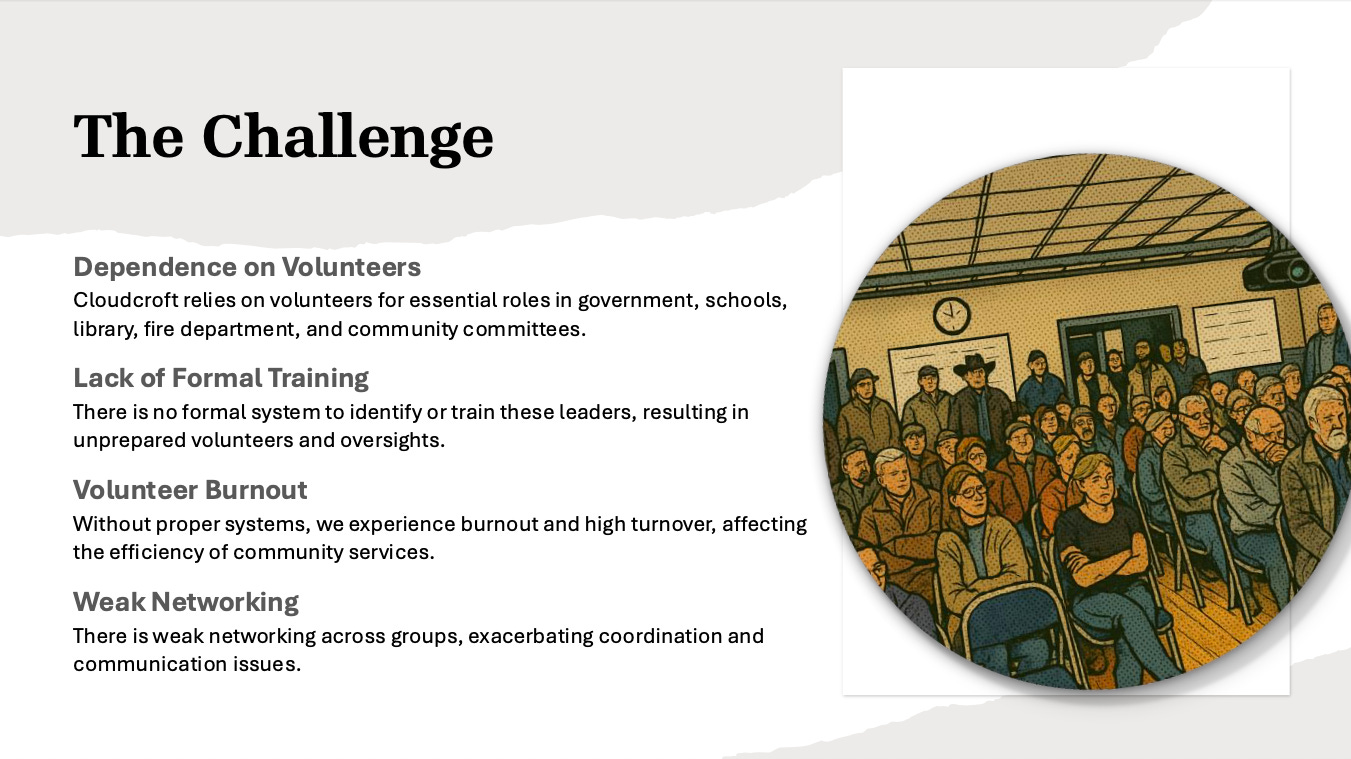 The Challenge

Dependence on Volunteers
Cloudcroft relies on volunteers for essential roles in government, schools, library, fire department, and community committees.

Lack of Formal Training
There is no formal system to identify or train these leaders, resulting in unprepared volunteers and oversights.

Volunteer Burnout
Without proper systems, we experience burnout and high turnover, affecting the efficiency of community services.

Weak Networking
There is weak networking across groups, exacerbating coordination and communication issues.